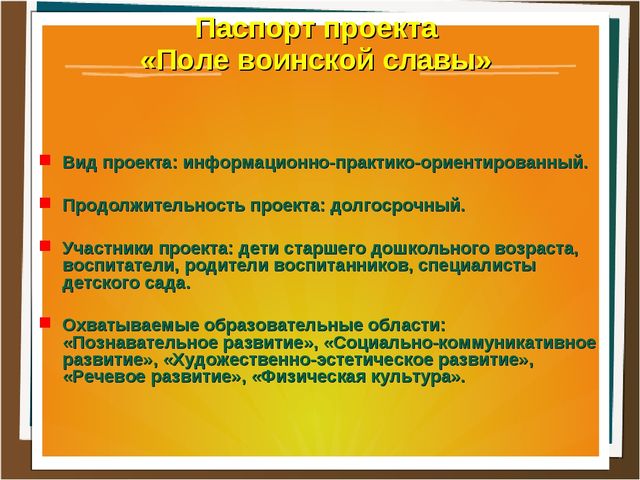 Паспорт проекта
«Поле воинской славы»

Вид проекта: информационно-практико-ориентированный.

Продолжительность проекта: долгосрочный.

Участники проекта: дети старшего дошкольного возраста, воспитатели, родители воспитанников, специалисты детского сада.

Охватываемые образовательные области: «Познавательное развитие», «Социально-коммуникативное развитие», «Художественно-эстетическое развитие», «Речевое развитие», «Физическая культура».